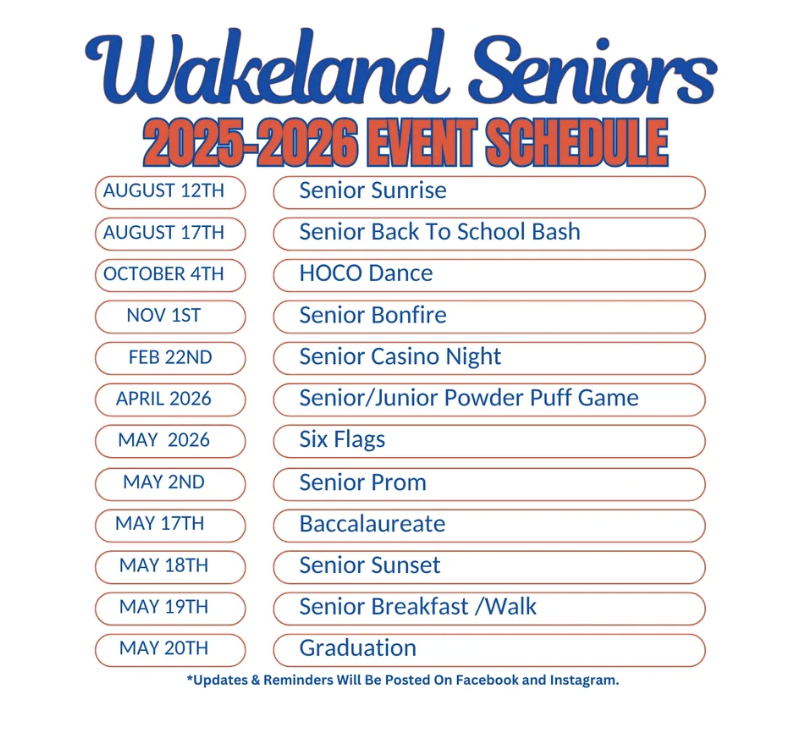 Wakeland Seniors
2025-2026 EVENT SCHEDULE

| | |
|---|---|
| AUGUST 12TH | Senior Sunrise |
| AUGUST 17TH | Senior Back To School Bash |
| OCTOBER 4TH | HOCO Dance |
| NOV 1ST | Senior Bonfire |
| FEB 22ND | Senior Casino Night |
| APRIL 2026 | Senior/Junior Powder Puff Game |
| MAY 2026 | Six Flags |
| MAY 2ND | Senior Prom |
| MAY 17TH | Baccalaureate |
| MAY 18TH | Senior Sunset |
| MAY 19TH | Senior Breakfast /Walk |
| MAY 20TH | Graduation |

*Updates & Reminders Will Be Posted On Facebook and Instagram.